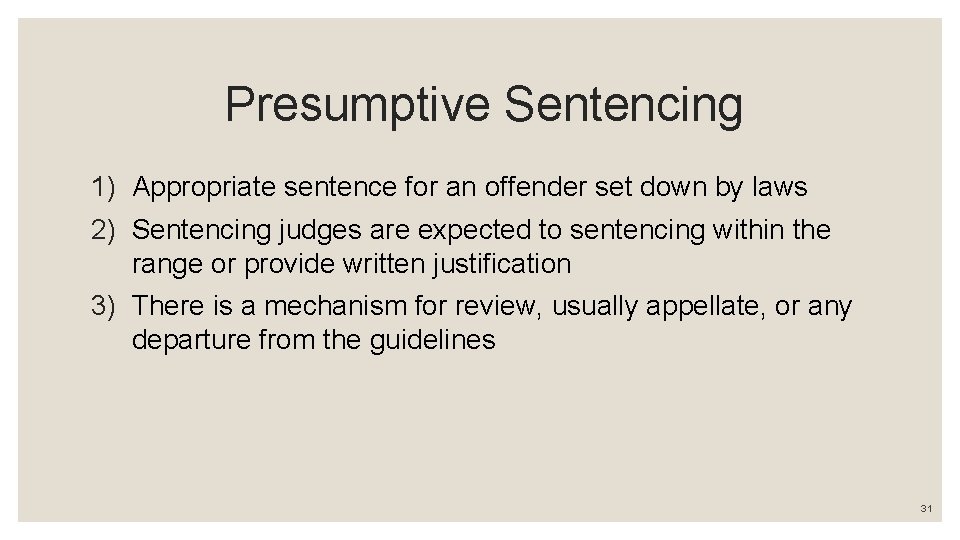 Presumptive Sentencing

1) Appropriate sentence for an offender set down by laws

2) Sentencing judges are expected to sentencing within the range or provide written justification

3) There is a mechanism for review, usually appellate, or any departure from the guidelines

31